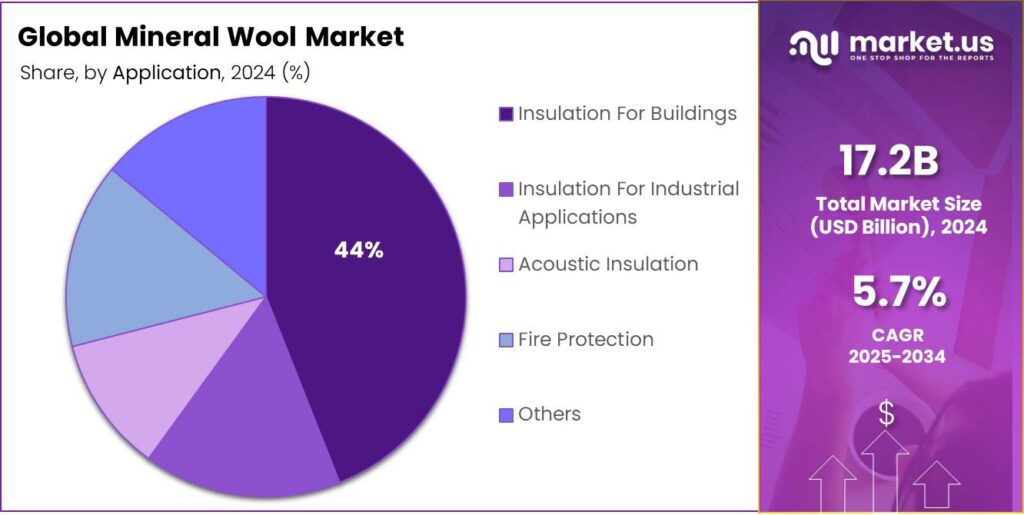 Global Mineral Wool Market
Share, by Application, 2024 (%)

44%

Insulation For Buildings
Insulation For Industrial Applications
Acoustic Insulation
Fire Protection
Others

market.us
ONE STOP SHOP FOR THE REPORTS

17.2B
Total Market Size (USD Billion), 2024

5.7%
CAGR
2025-2034

$